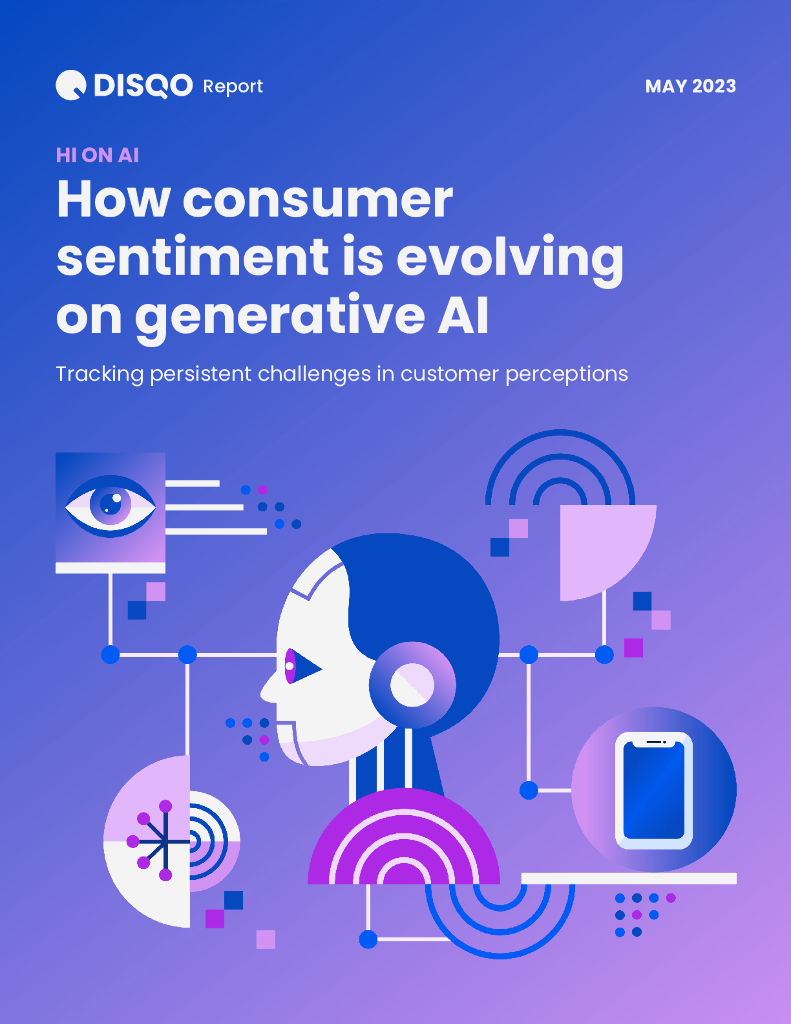 DISQO Report

MAY 2023

HI ON AI

How consumer sentiment is evolving on generative AI

Tracking persistent challenges in customer perceptions